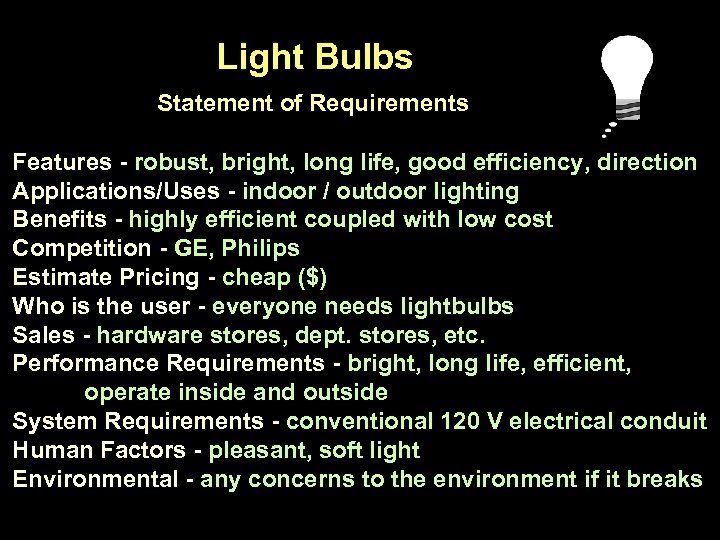 Light Bulbs

Statement of Requirements

Features - robust, bright, long life, good efficiency, direction
Applications/Uses - indoor / outdoor lighting
Benefits - highly efficient coupled with low cost
Competition - GE, Philips
Estimate Pricing - cheap ($)
Who is the user - everyone needs lightbulbs
Sales - hardware stores, dept. stores, etc.
Performance Requirements - bright, long life, efficient, operate inside and outside
System Requirements - conventional 120 V electrical conduit
Human Factors - pleasant, soft light
Environmental - any concerns to the environment if it breaks